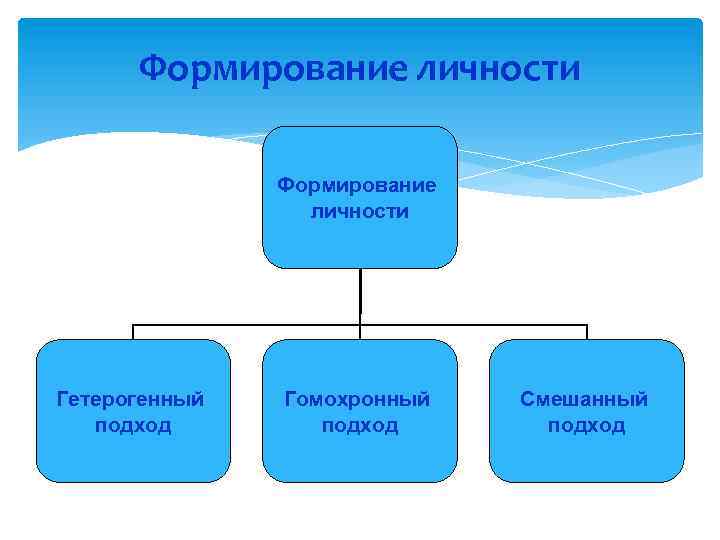 Формирование личности

Формирование личности

Гетерогенный подход

Гомохронный подход

Смешанный подход